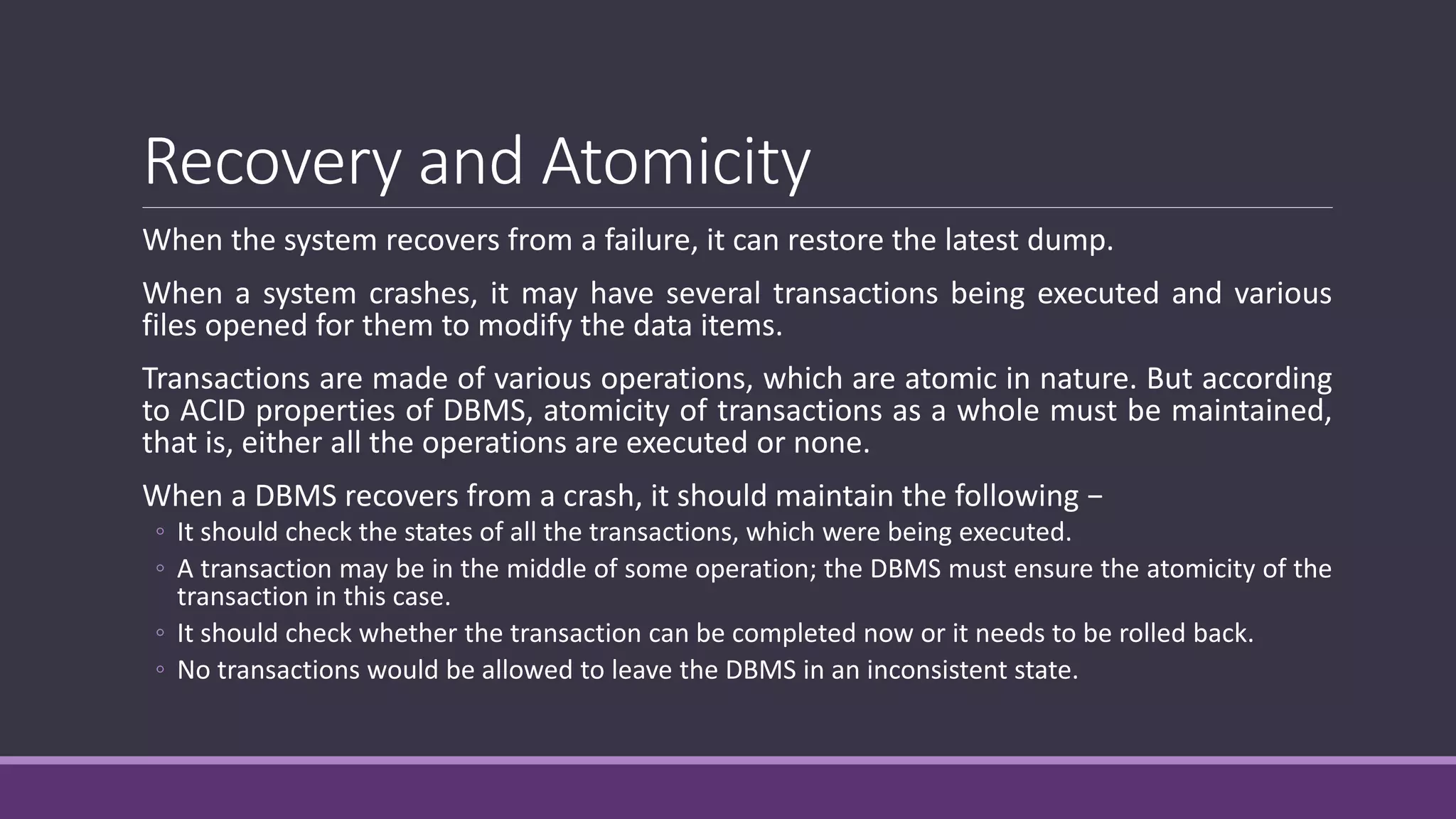 Recovery and Atomicity

When the system recovers from a failure, it can restore the latest dump.

When a system crashes, it may have several transactions being executed and various files opened for them to modify the data items.

Transactions are made of various operations, which are atomic in nature. But according to ACID properties of DBMS, atomicity of transactions as a whole must be maintained, that is, either all the operations are executed or none.

When a DBMS recovers from a crash, it should maintain the following −

◦ It should check the states of all the transactions, which were being executed.
◦ A transaction may be in the middle of some operation; the DBMS must ensure the atomicity of the transaction in this case.
◦ It should check whether the transaction can be completed now or it needs to be rolled back.
◦ No transactions would be allowed to leave the DBMS in an inconsistent state.